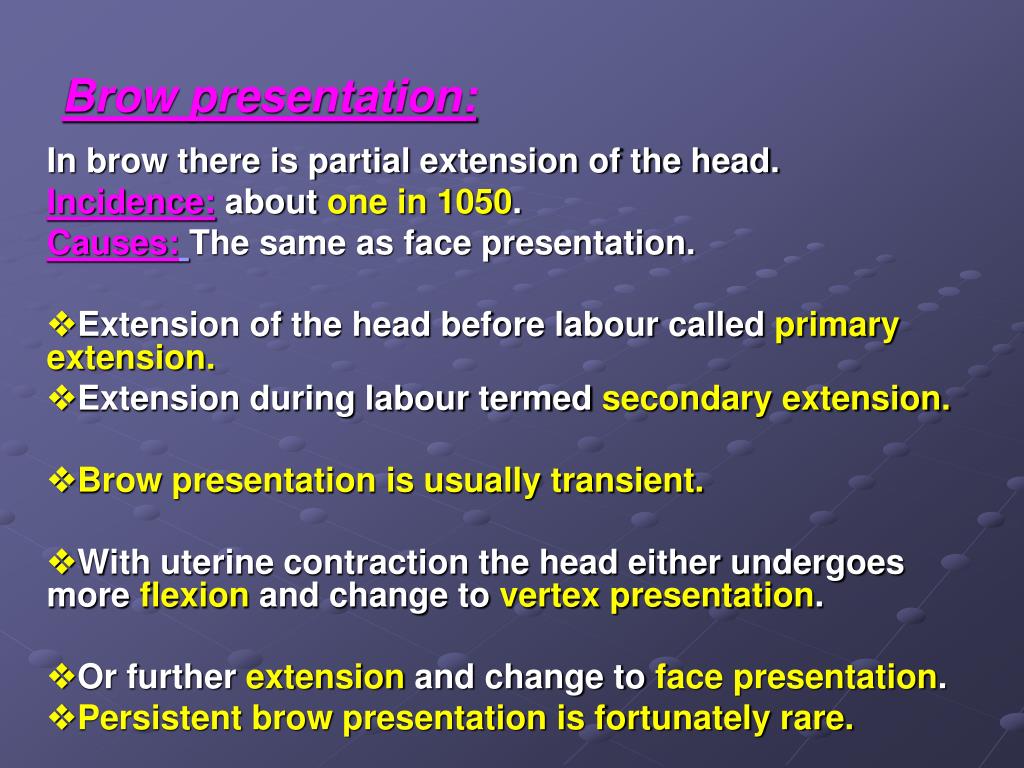 Brow presentation:

In brow there is partial extension of the head.
Incidence: about one in 1050.
Causes: The same as face presentation.

❖Extension of the head before labour called primary extension.
❖Extension during labour termed secondary extension.

❖Brow presentation is usually transient.

❖With uterine contraction the head either undergoes more flexion and change to vertex presentation.

❖Or further extension and change to face presentation.
❖Persistent brow presentation is fortunately rare.